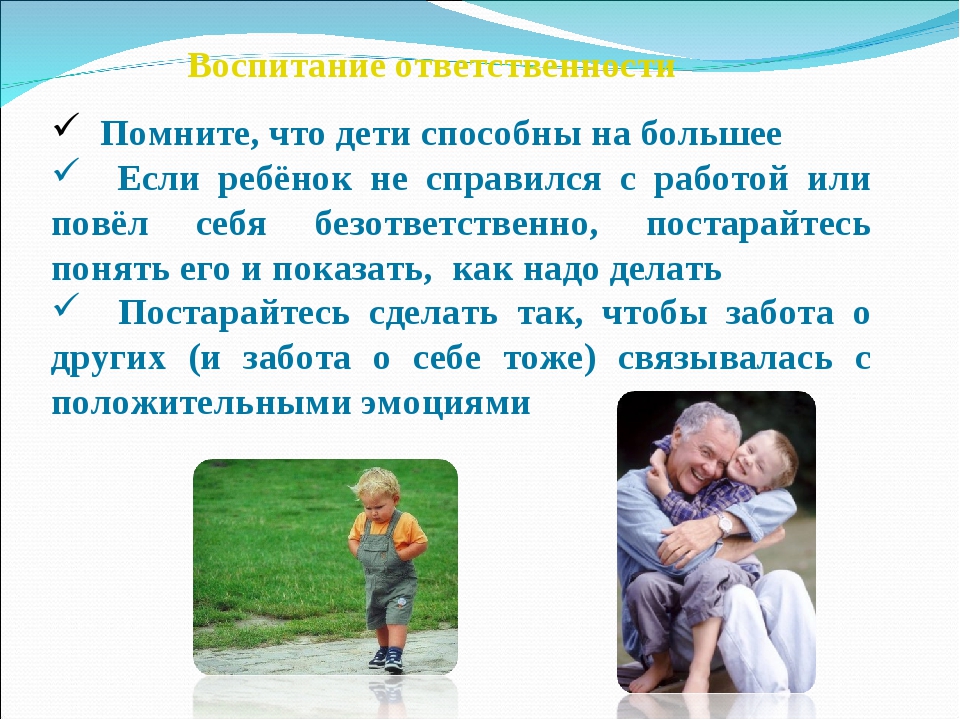 Воспитание ответственности

✓ Помните, что дети способны на большее

✓ Если ребёнок не справился с работой или повёл себя безответственно, постарайтесь понять его и показать, как надо делать

✓ Постарайтесь сделать так, чтобы забота о других (и забота о себе тоже) связывалась с положительными эмоциями